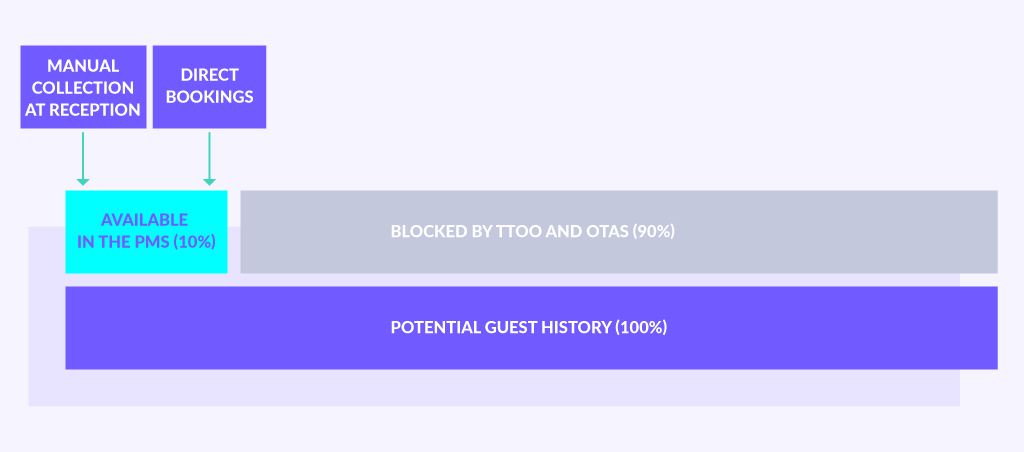 MANUAL COLLECTION AT RECEPTION

DIRECT BOOKINGS

AVAILABLE IN THE PMS (10%)

BLOCKED BY TTOO AND OTAS (90%)

POTENTIAL GUEST HISTORY (100%)